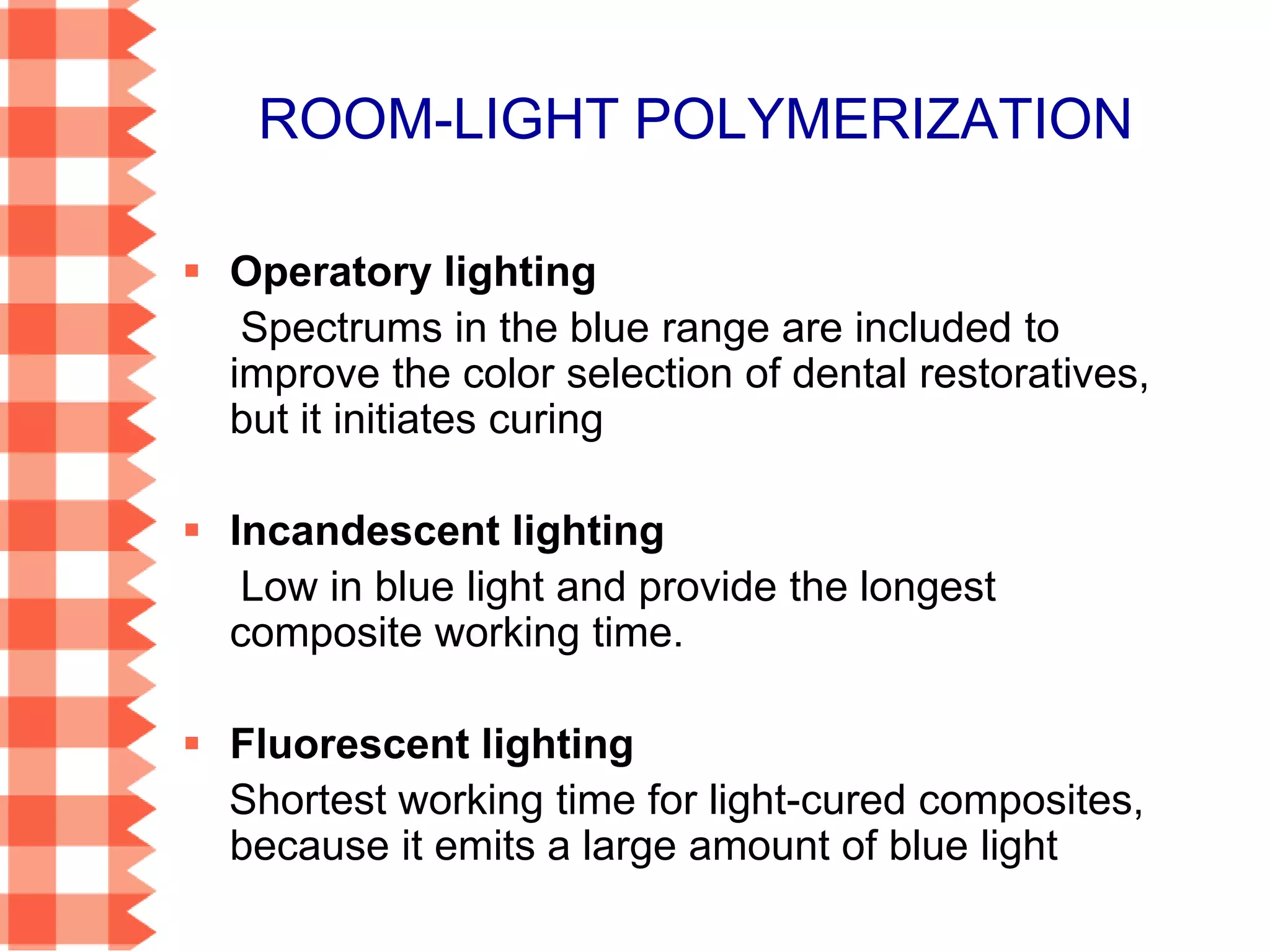 ROOM-LIGHT POLYMERIZATION

▪ Operatory lighting
Spectrums in the blue range are included to improve the color selection of dental restoratives, but it initiates curing

▪ Incandescent lighting
Low in blue light and provide the longest composite working time.

▪ Fluorescent lighting
Shortest working time for light-cured composites, because it emits a large amount of blue light